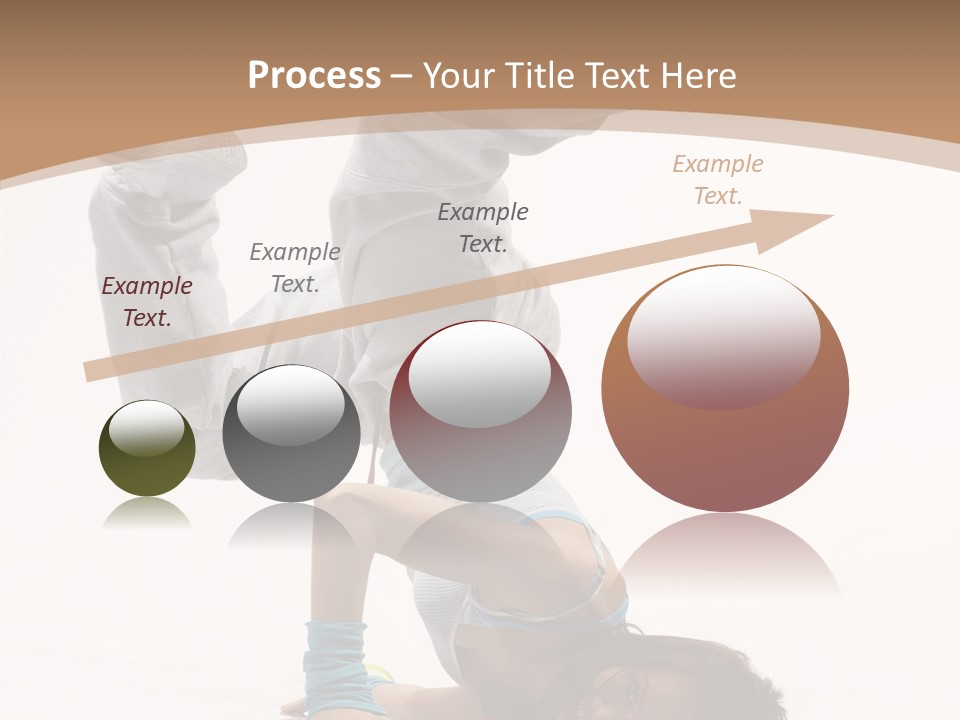 Process – Your Title Text Here

Example Text.

Example Text.

Example Text.

Example Text.